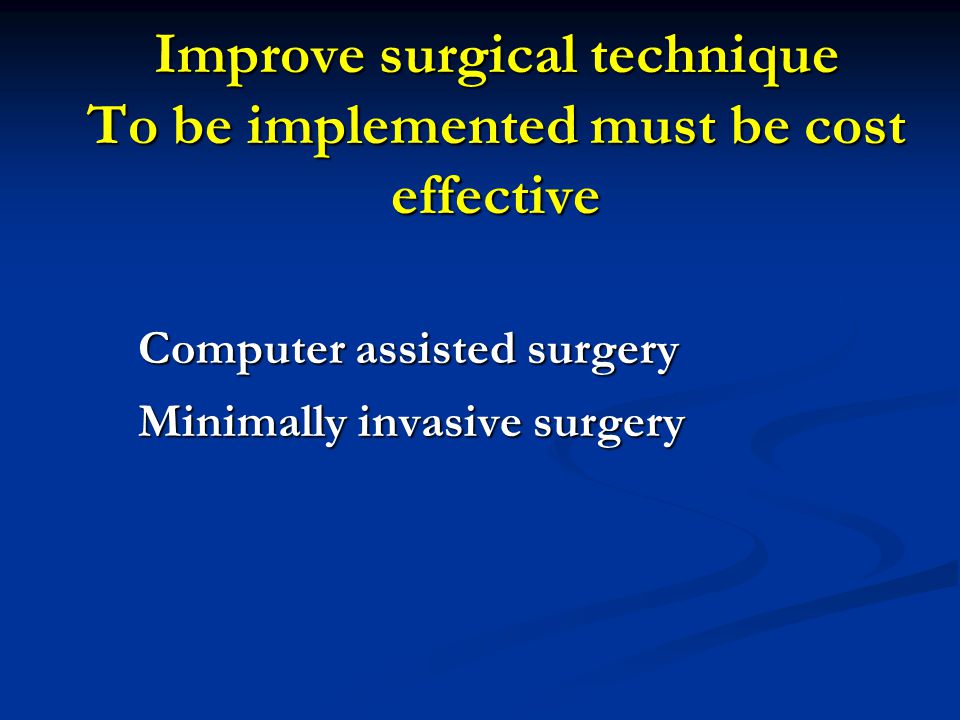 Improve surgical technique
To be implemented must be cost effective

Computer assisted surgery
Minimally invasive surgery